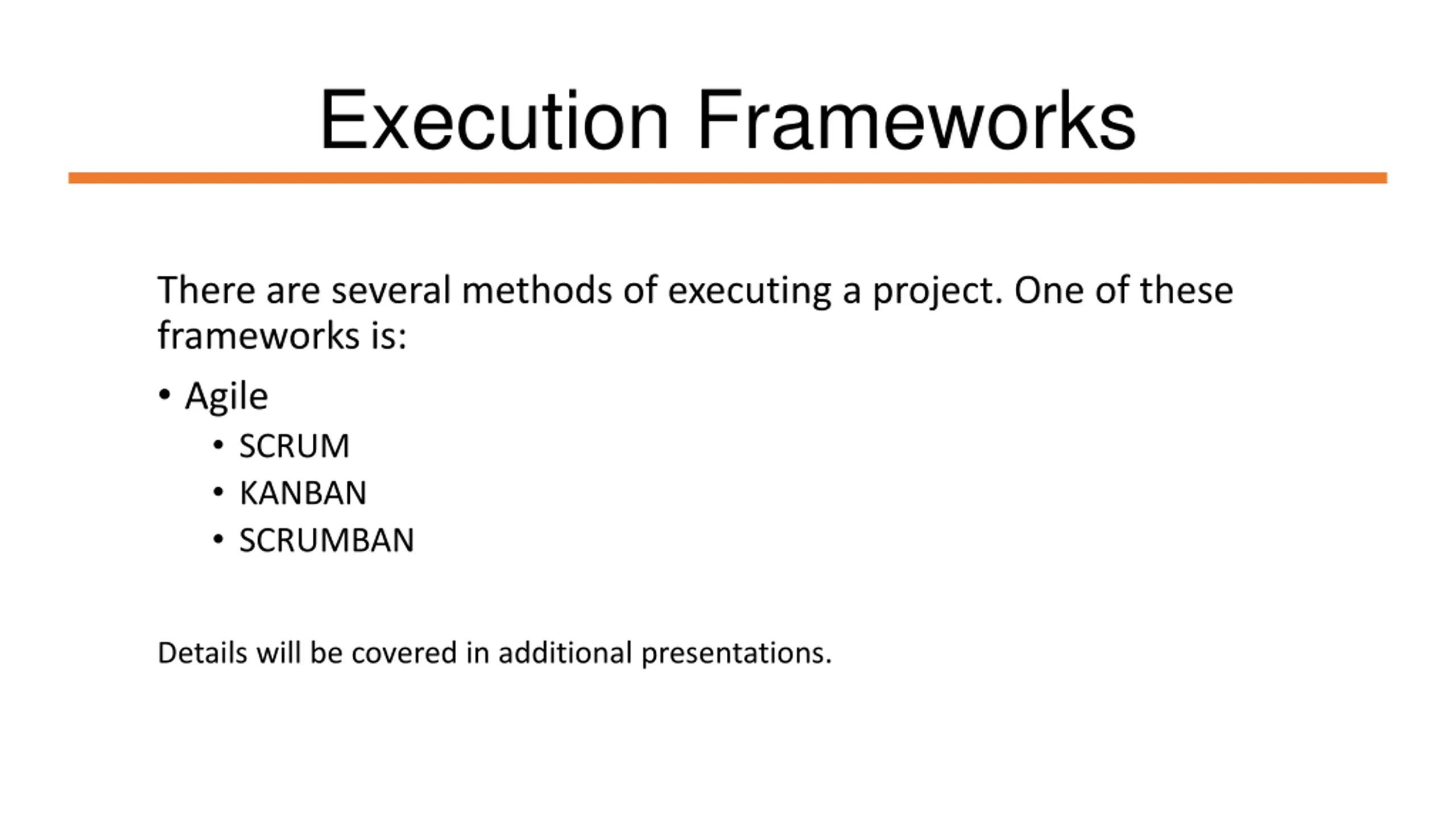 Execution Frameworks

There are several methods of executing a project. One of these frameworks is:

• Agile
  • SCRUM
  • KANBAN
  • SCRUMBAN

Details will be covered in additional presentations.